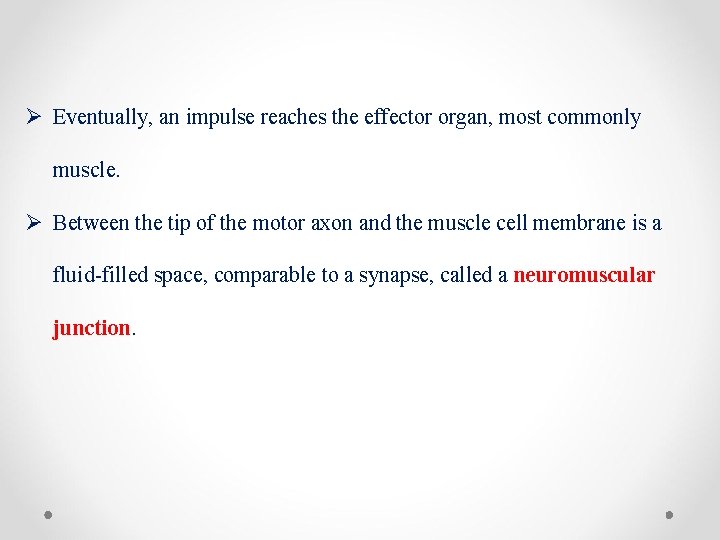 ➢ Eventually, an impulse reaches the effector organ, most commonly muscle.

➢ Between the tip of the motor axon and the muscle cell membrane is a fluid-filled space, comparable to a synapse, called a neuromuscular junction.